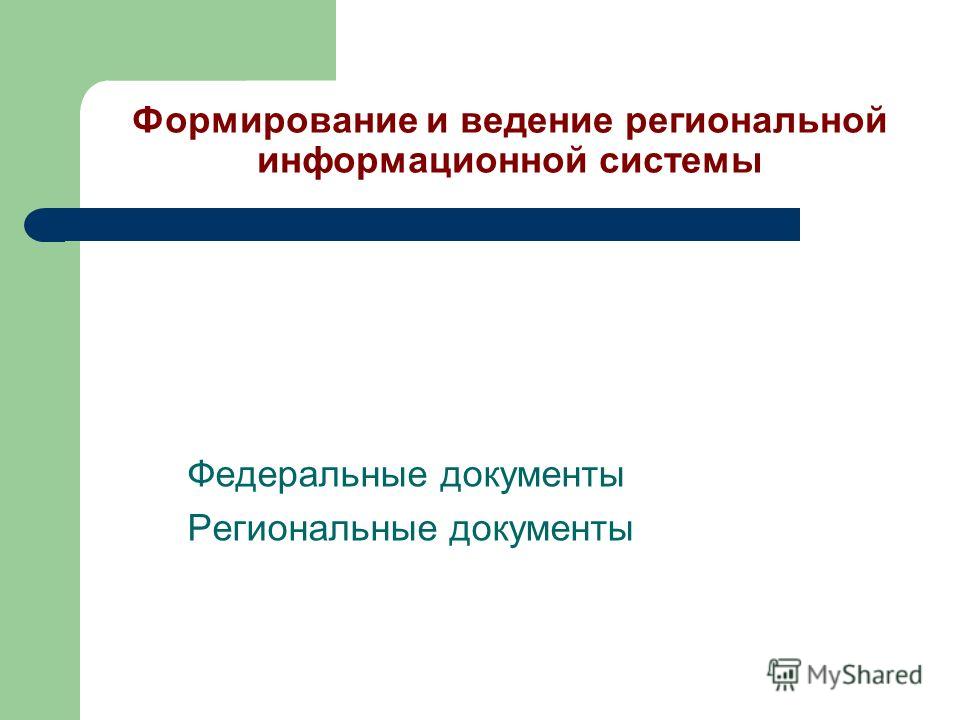 Формирование и ведение региональной информационной системы

Федеральные документы
Региональные документы

MyShared